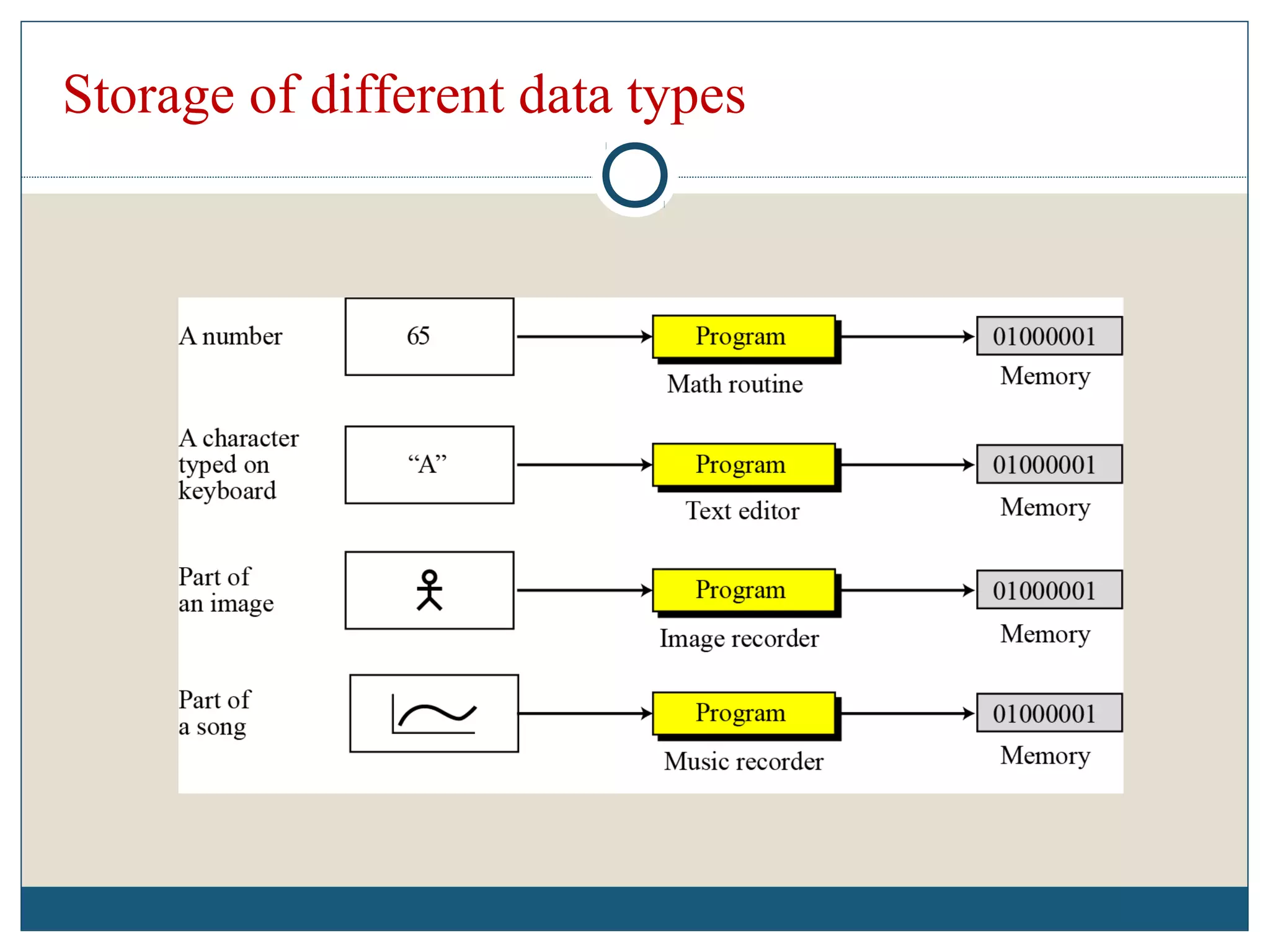 Storage of different data types

A number
65
Program
Math routine
01000001
Memory

A character typed on keyboard
“A”
Program
Text editor
01000001
Memory

Part of an image
Program
Image recorder
01000001
Memory

Part of a song
Program
Music recorder
01000001
Memory